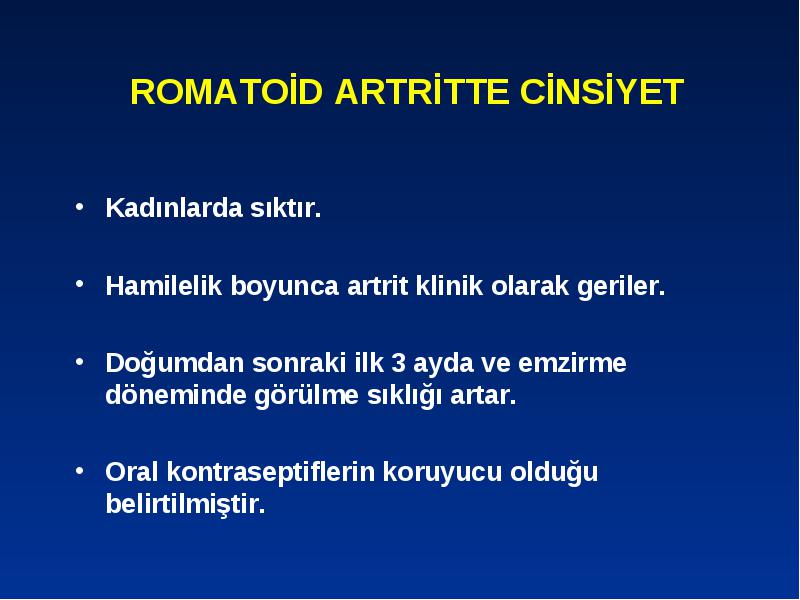 ROMATOİD ARTRİTTE CİNSİYET

• Kadınlarda sıktır.

• Hamilelik boyunca artrit klinik olarak geriler.

• Doğumdan sonraki ilk 3 ayda ve emzirme döneminde görülme sıklığı artar.

• Oral kontraseptiflerin koruyucu olduğu belirtilmiştir.